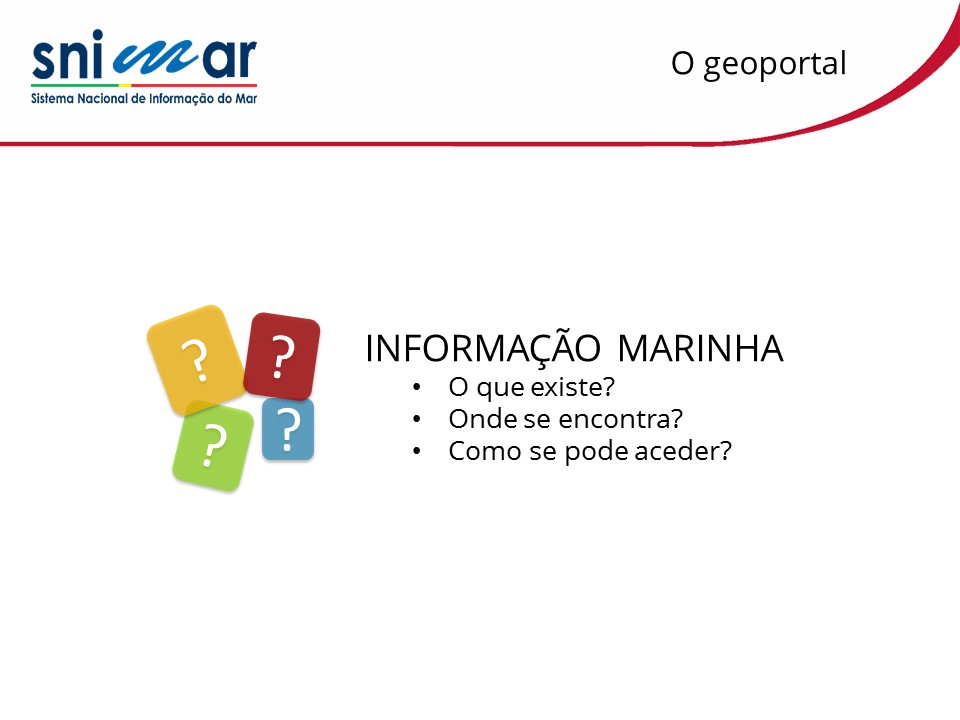 snimar
Sistema Nacional de Informação do Mar

O geoportal

?
?
?
?

INFORMAÇÃO MARINHA
• O que existe?
• Onde se encontra?
• Como se pode aceder?